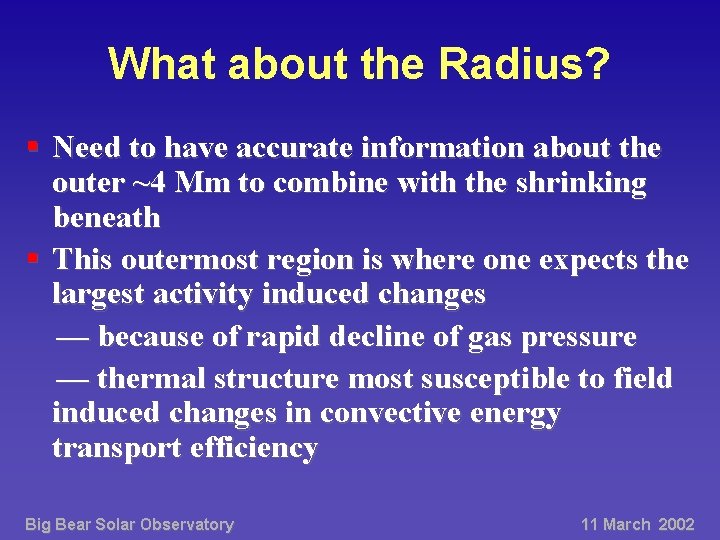 What about the Radius?

▪ Need to have accurate information about the outer ~4 Mm to combine with the shrinking beneath

▪ This outermost region is where one expects the largest activity induced changes

— because of rapid decline of gas pressure

— thermal structure most susceptible to field induced changes in convective energy transport efficiency

Big Bear Solar Observatory

11 March 2002